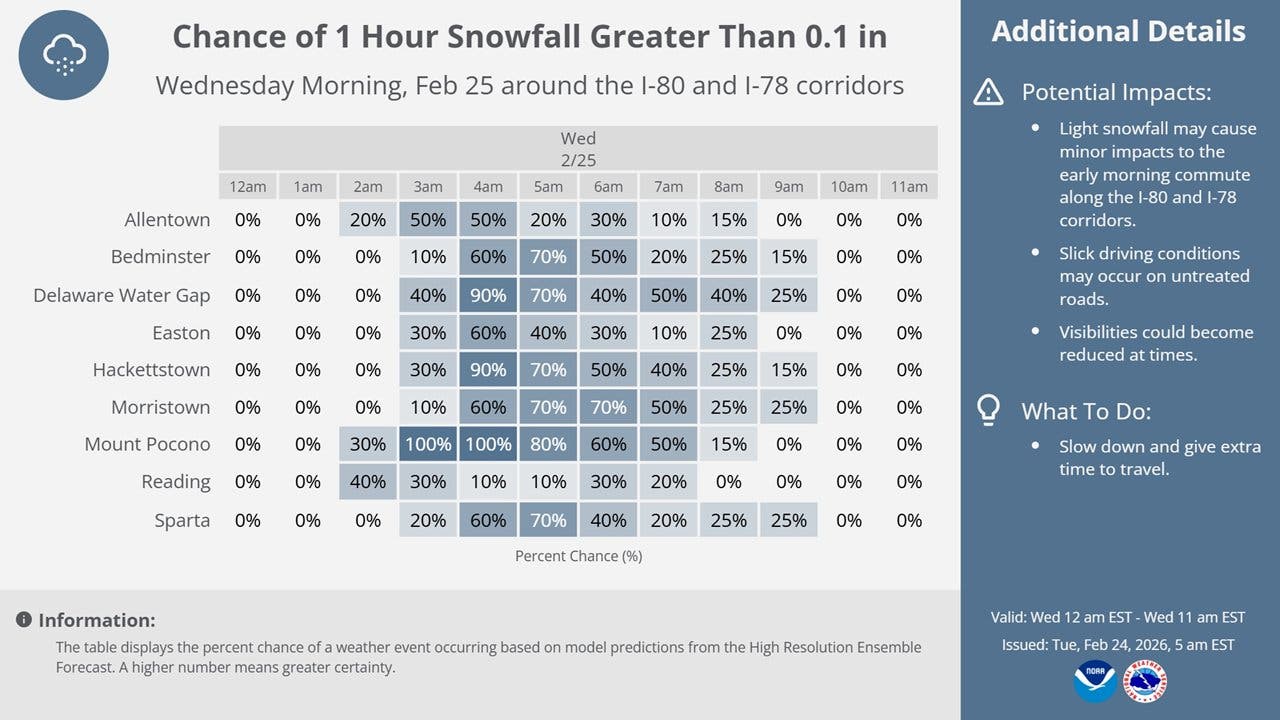 Chance of 1 Hour Snowfall Greater Than 0.1 in

Wednesday Morning, Feb 25 around the I-80 and I-78 corridors

Wed 2/25

| | 12am | 1am | 2am | 3am | 4am | 5am | 6am | 7am | 8am | 9am | 10am | 11am |
|---|---|---|---|---|---|---|---|---|---|---|---|---|
| Allentown | 0% | 0% | 20% | 50% | 50% | 20% | 30% | 10% | 15% | 0% | 0% | 0% |
| Bedminster | 0% | 0% | 0% | 10% | 60% | 70% | 50% | 20% | 25% | 15% | 0% | 0% |
| Delaware Water Gap | 0% | 0% | 0% | 40% | 90% | 70% | 40% | 50% | 40% | 25% | 0% | 0% |
| Easton | 0% | 0% | 0% | 30% | 60% | 40% | 30% | 10% | 25% | 0% | 0% | 0% |
| Hackettstown | 0% | 0% | 0% | 30% | 90% | 70% | 50% | 40% | 25% | 15% | 0% | 0% |
| Morristown | 0% | 0% | 0% | 10% | 60% | 70% | 70% | 50% | 25% | 25% | 0% | 0% |
| Mount Pocono | 0% | 0% | 30% | 100% | 100% | 80% | 60% | 50% | 15% | 0% | 0% | 0% |
| Reading | 0% | 0% | 40% | 30% | 10% | 10% | 30% | 20% | 0% | 0% | 0% | 0% |
| Sparta | 0% | 0% | 0% | 20% | 60% | 70% | 40% | 20% | 25% | 25% | 0% | 0% |

Percent Chance (%)

Information:
The table displays the percent chance of a weather event occurring based on model predictions from the High Resolution Ensemble Forecast. A higher number means greater certainty.

Additional Details

Potential Impacts:
• Light snowfall may cause minor impacts to the early morning commute along the I-80 and I-78 corridors.
• Slick driving conditions may occur on untreated roads.
• Visibilities could become reduced at times.

What To Do:
• Slow down and give extra time to travel.

Valid: Wed 12 am EST - Wed 11 am EST
Issued: Tue, Feb 24, 2026, 5 am EST

NOAA